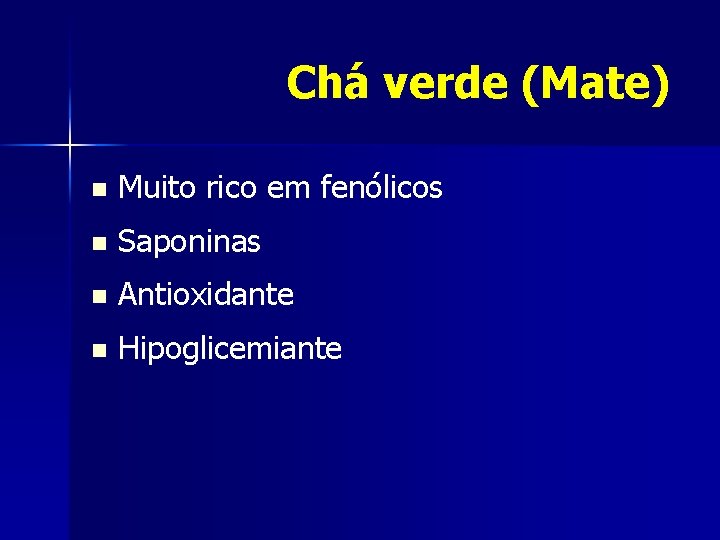 Chá verde (Mate)

- Muito rico em fenólicos
- Saponinas
- Antioxidante
- Hipoglicemiante